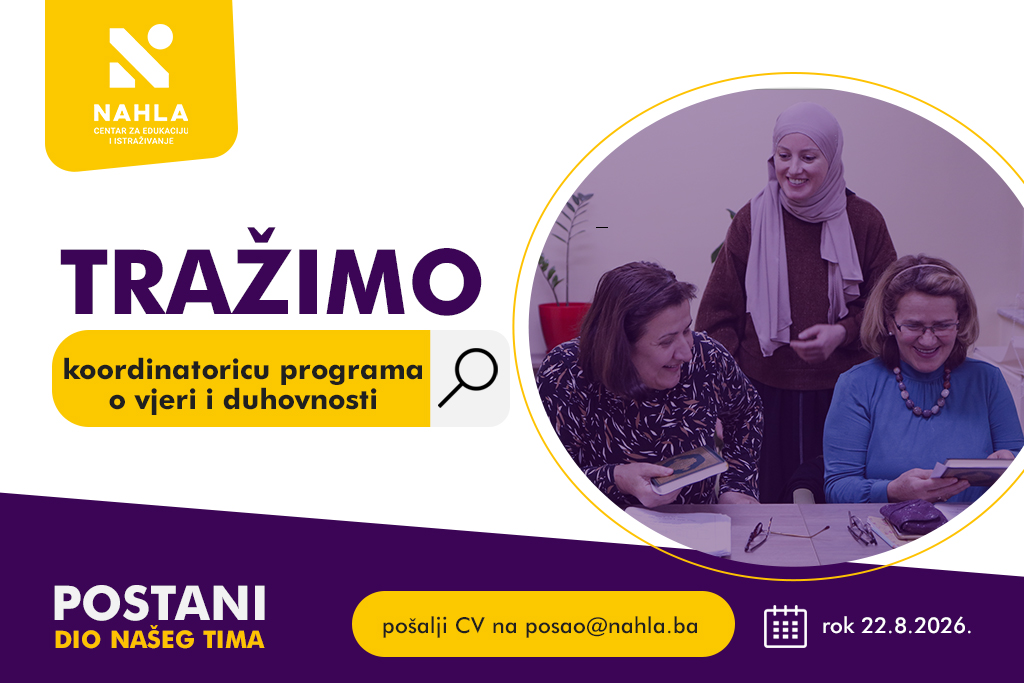 NAHLA
CENTAR ZA EDUKACIJU I ISTRAŽIVANJE

TRAŽIMO

koordinatoricu programa o vjeri i duhovnosti

POSTANI
DIO NAŠEG TIMA

pošalji CV na posao@nahla.ba

rok 22.8.2026.